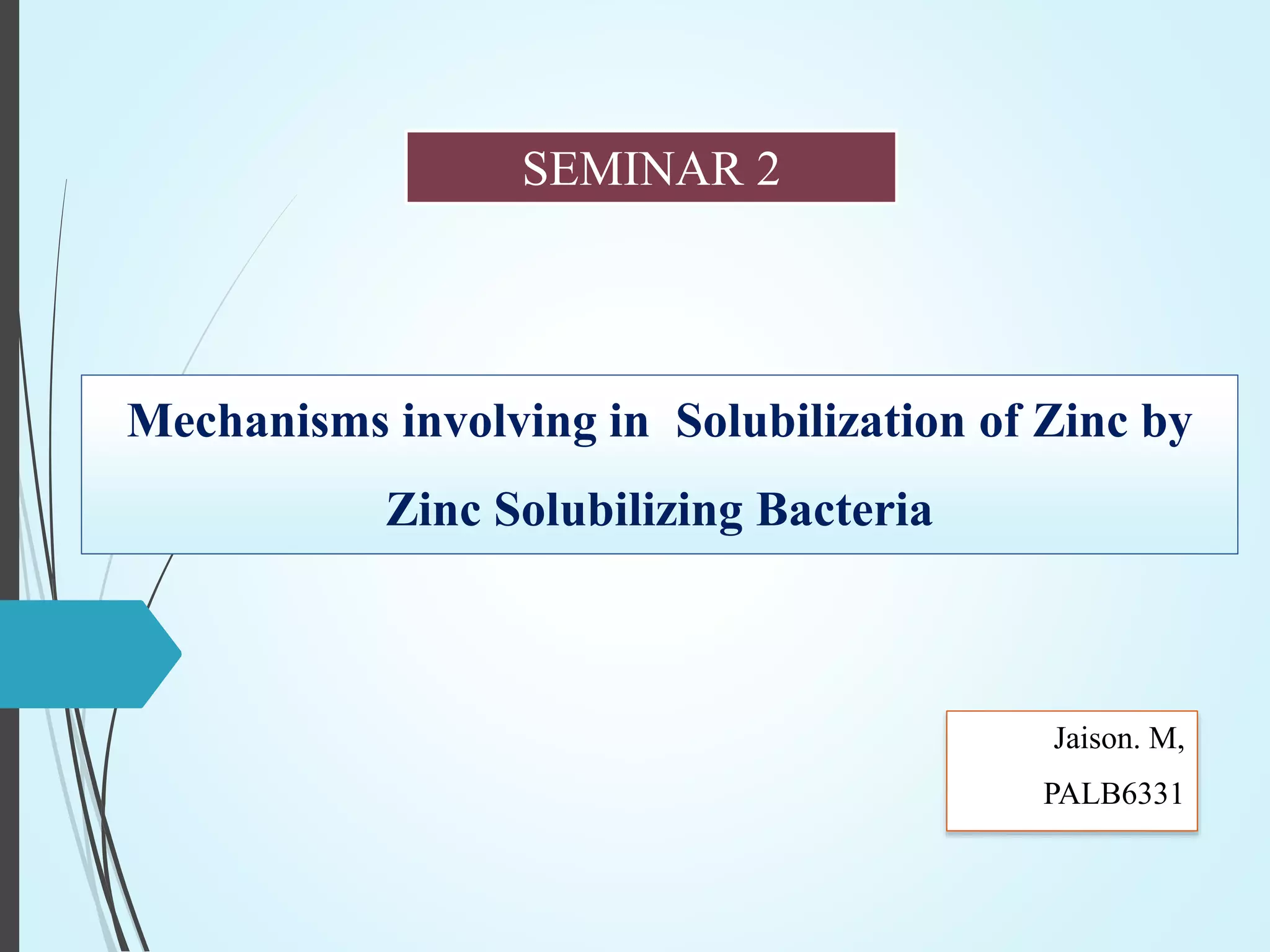 SEMINAR 2

Mechanisms involving in Solubilization of Zinc by Zinc Solubilizing Bacteria

Jaison. M,

PALB6331